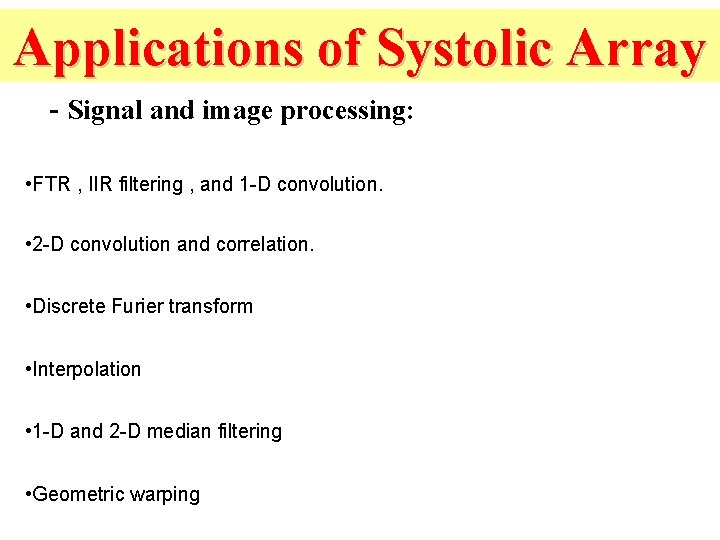 Applications of Systolic Array

- Signal and image processing:

•FTR , IIR filtering , and 1-D convolution.

•2-D convolution and correlation.

•Discrete Furier transform

•Interpolation

•1-D and 2-D median filtering

•Geometric warping